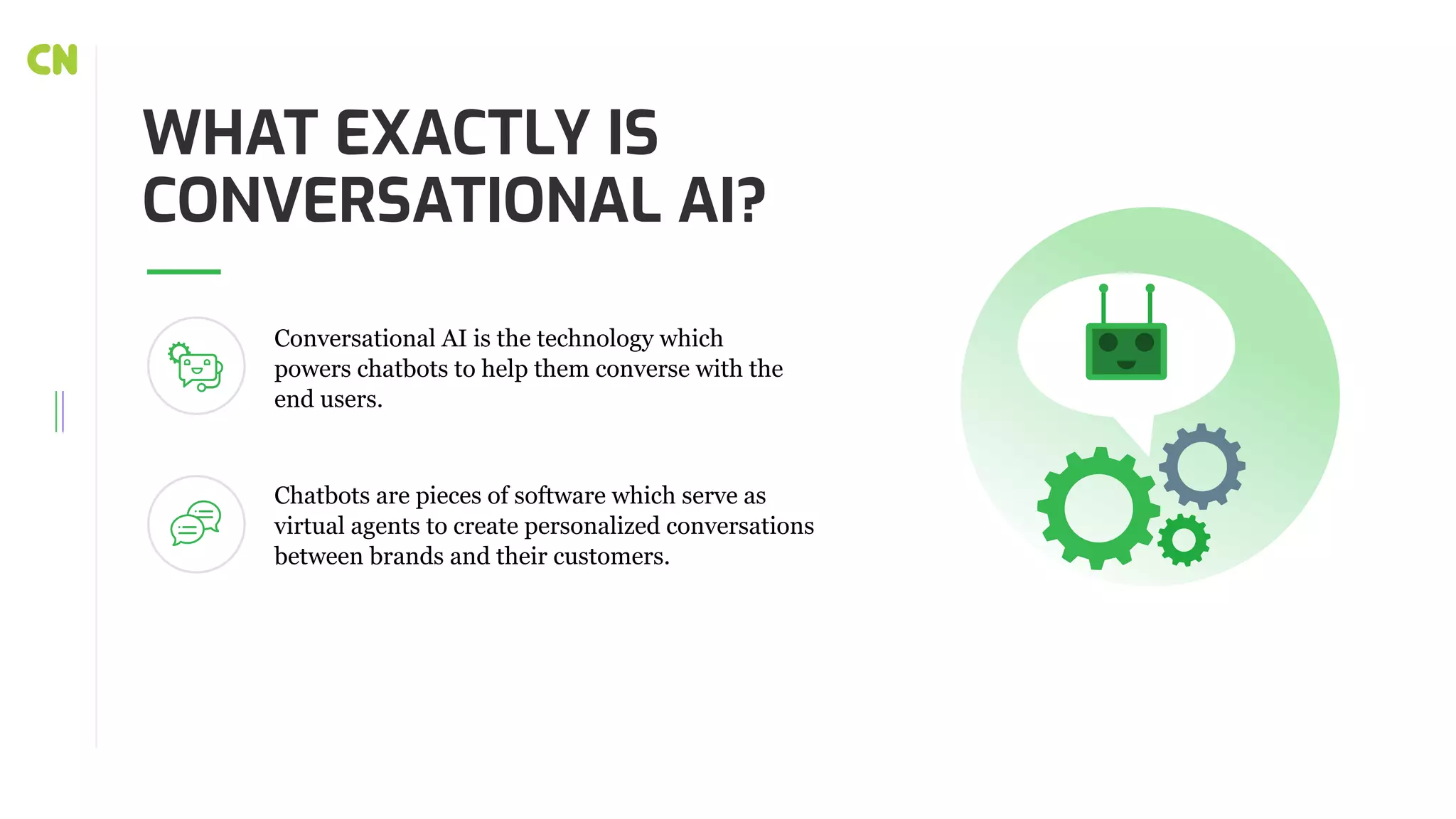 CN

WHAT EXACTLY IS CONVERSATIONAL AI?

Conversational AI is the technology which powers chatbots to help them converse with the end users.

Chatbots are pieces of software which serve as virtual agents to create personalized conversations between brands and their customers.